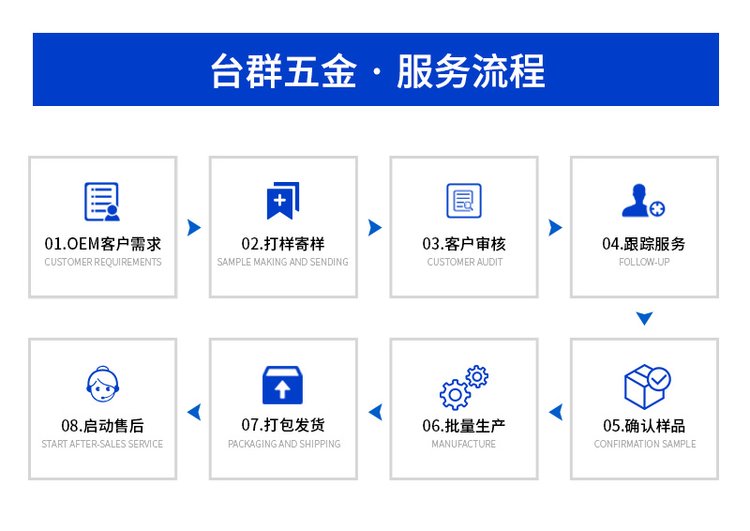 台群五金 · 服务流程

01.OEM客户需求
CUSTOMER REQUIREMENTS

02.打样寄样
SAMPLE MAKING AND SENDING

03.客户审核
CUSTOMER AUDIT

04.跟踪服务
FOLLOW-UP

05.确认样品
CONFIRMATION SAMPLE

06.批量生产
MANUFACTURE

07.打包发货
PACKAGING AND SHIPPING

08.启动售后
START AFTER-SALES SERVICE